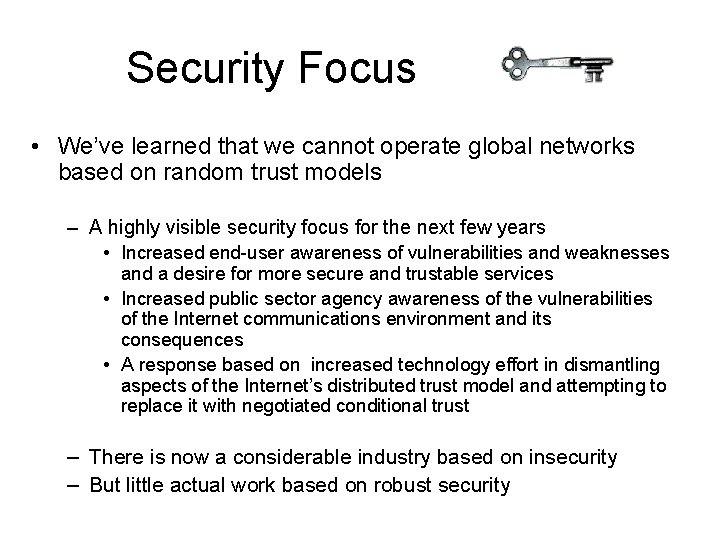 Security Focus

• We've learned that we cannot operate global networks based on random trust models

– A highly visible security focus for the next few years
• Increased end-user awareness of vulnerabilities and weaknesses and a desire for more secure and trustable services
• Increased public sector agency awareness of the vulnerabilities of the Internet communications environment and its consequences
• A response based on increased technology effort in dismantling aspects of the Internet's distributed trust model and attempting to replace it with negotiated conditional trust

– There is now a considerable industry based on insecurity
– But little actual work based on robust security